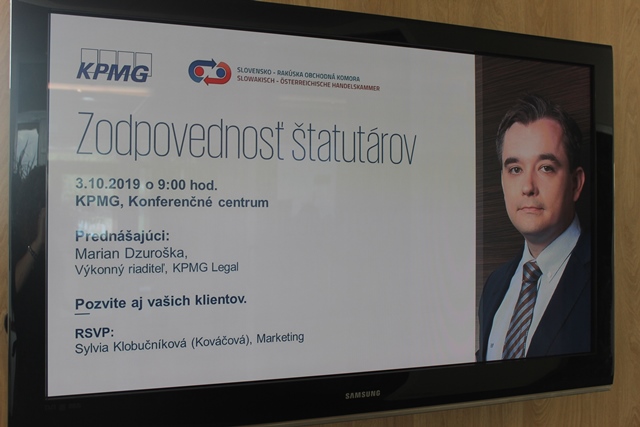 KPMG

SLOVENSKO - RAKÚSKA OBCHODNÁ KOMORA
SLOWAKISCH - ÖSTERREICHISCHE HANDELSKAMMER

Zodpovednosť štatutárov

3.10.2019 o 9:00 hod.
KPMG, Konferenčné centrum

Prednášajúci:
Marian Dzuroška,
Výkonný riaditeľ, KPMG Legal

Pozvite aj vašich klientov.

RSVP:
Sylvia Klobučníková (Kováčová), Marketing

SAMSUNG